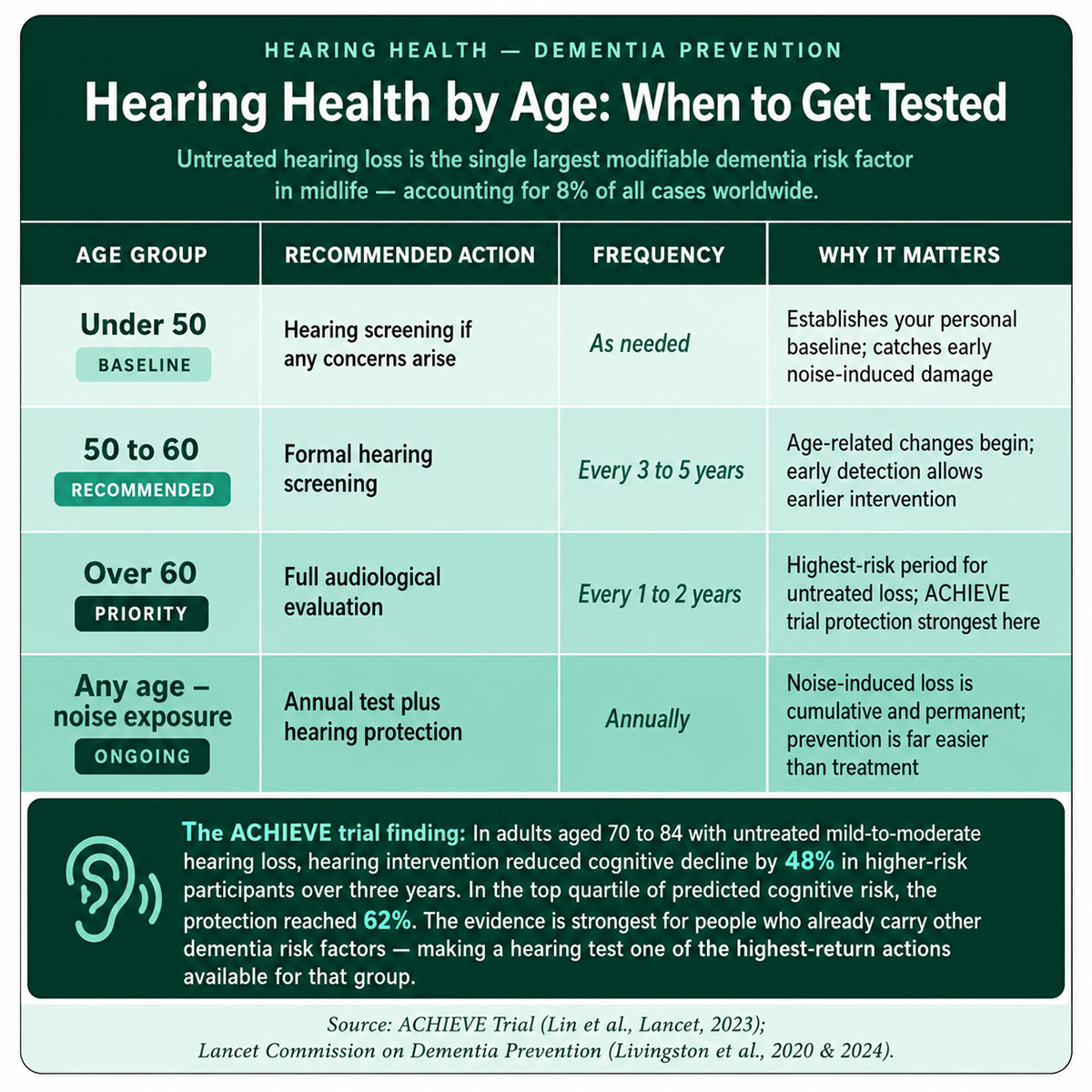 HEARING HEALTH — DEMENTIA PREVENTION

Hearing Health by Age: When to Get Tested

Untreated hearing loss is the single largest modifiable dementia risk factor in midlife — accounting for 8% of all cases worldwide.

| AGE GROUP | RECOMMENDED ACTION | FREQUENCY | WHY IT MATTERS |
|---|---|---|---|
| Under 50 BASELINE | Hearing screening if any concerns arise | As needed | Establishes your personal baseline; catches early noise-induced damage |
| 50 to 60 RECOMMENDED | Formal hearing screening | Every 3 to 5 years | Age-related changes begin; early detection allows earlier intervention |
| Over 60 PRIORITY | Full audiological evaluation | Every 1 to 2 years | Highest-risk period for untreated loss; ACHIEVE trial protection strongest here |
| Any age – noise exposure ONGOING | Annual test plus hearing protection | Annually | Noise-induced loss is cumulative and permanent; prevention is far easier than treatment |

The ACHIEVE trial finding: In adults aged 70 to 84 with untreated mild-to-moderate hearing loss, hearing intervention reduced cognitive decline by 48% in higher-risk participants over three years. In the top quartile of predicted cognitive risk, the protection reached 62%. The evidence is strongest for people who already carry other dementia risk factors — making a hearing test one of the highest-return actions available for that group.

Source: ACHIEVE Trial (Lin et al., Lancet, 2023);
Lancet Commission on Dementia Prevention (Livingston et al., 2020 & 2024).